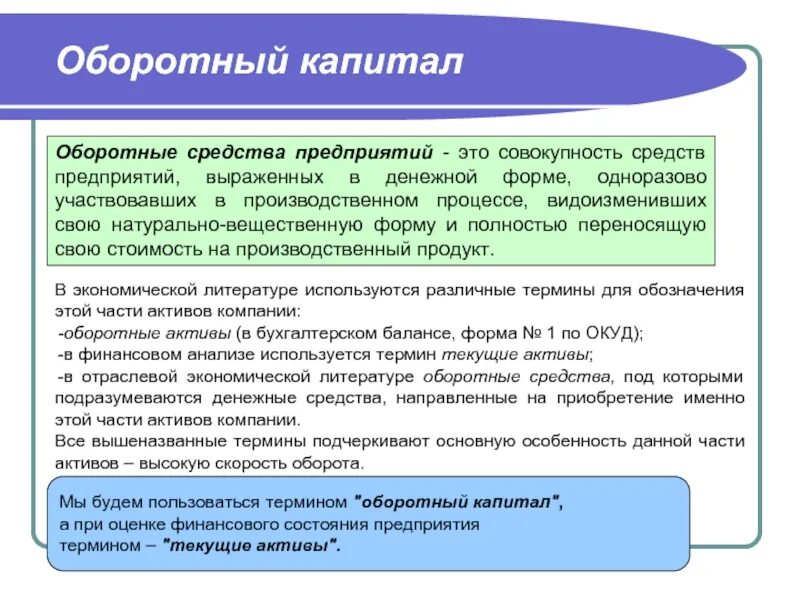 Оборотный капитал

Оборотные средства предприятий - это совокупность средств предприятий, выраженных в денежной форме, одноразово участвовавших в производственном процессе, видоизменивших свою натурально-вещественную форму и полностью переносящую свою стоимость на производственный продукт.

В экономической литературе используются различные термины для обозначения этой части активов компании:
-оборотные активы (в бухгалтерском балансе, форма № 1 по ОКУД);
-в финансовом анализе используется термин текущие активы;
-в отраслевой экономической литературе оборотные средства, под которыми подразумеваются денежные средства, направленные на приобретение именно этой части активов компании.
Все вышеназванные термины подчеркивают основную особенность данной части активов – высокую скорость оборота.

Мы будем пользоваться термином "оборотный капитал", а при оценке финансового состояния предприятия термином – "текущие активы".